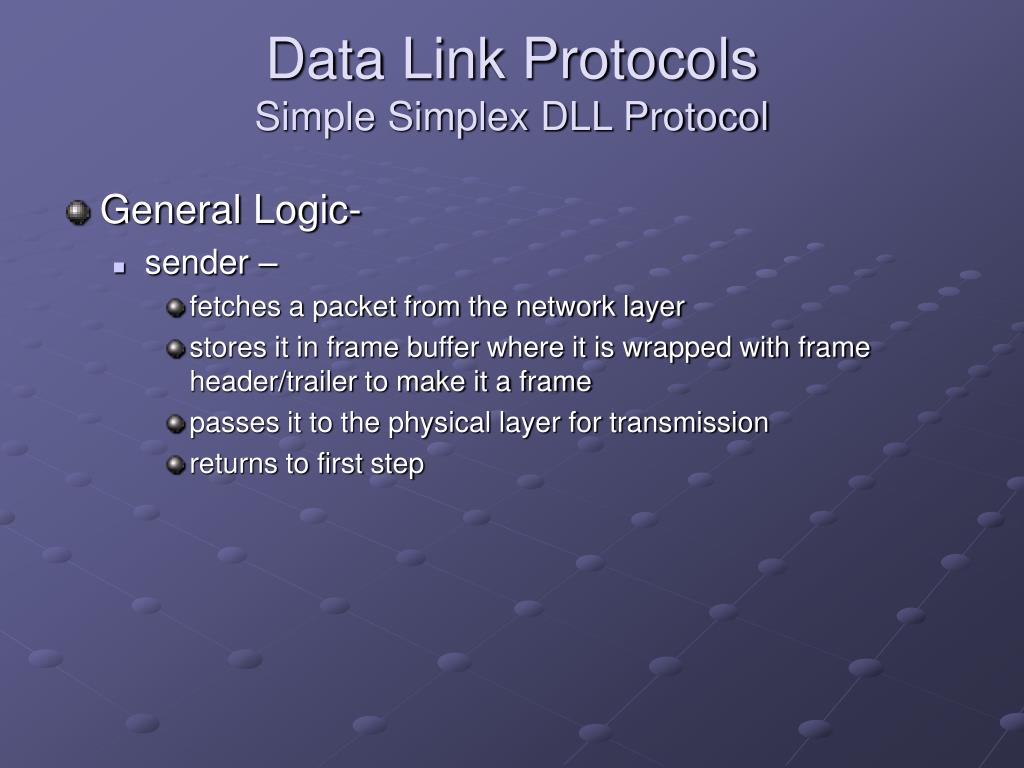 Data Link Protocols
Simple Simplex DLL Protocol

General Logic-

sender –

fetches a packet from the network layer

stores it in frame buffer where it is wrapped with frame header/trailer to make it a frame

passes it to the physical layer for transmission

returns to first step